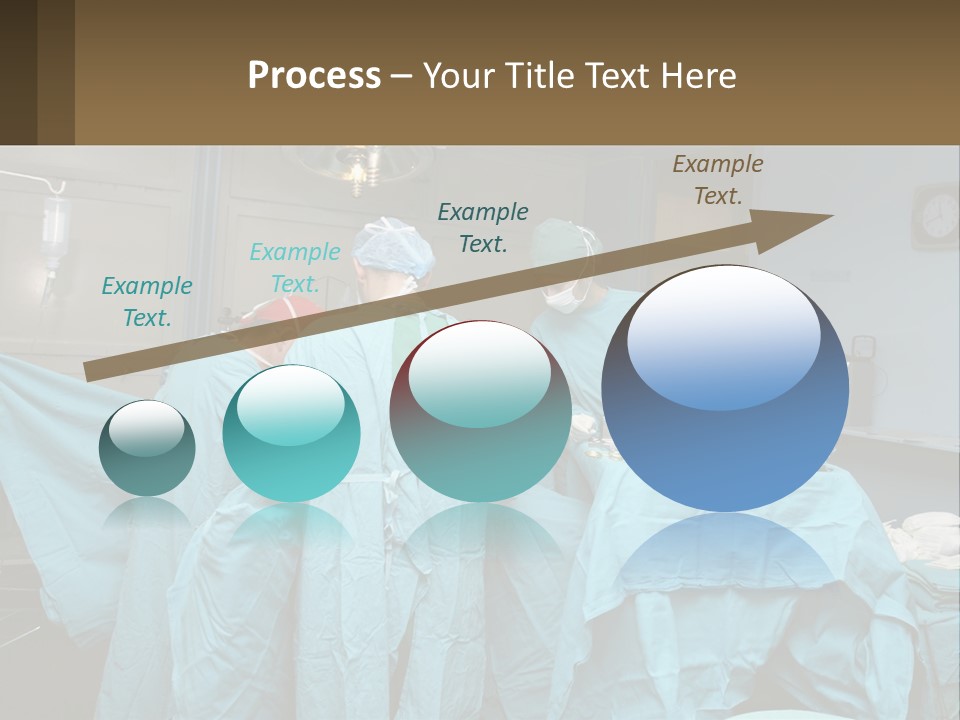 Process – Your Title Text Here

Example Text.

Example Text.

Example Text.

Example Text.